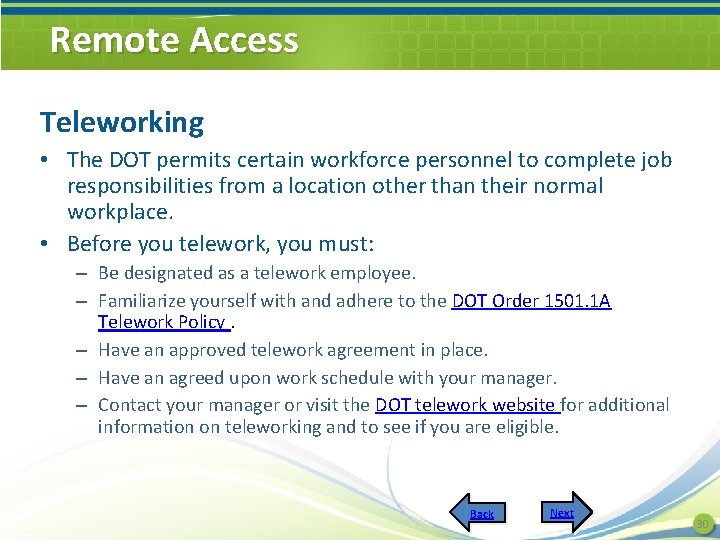 Remote Access

Teleworking

• The DOT permits certain workforce personnel to complete job responsibilities from a location other than their normal workplace.

• Before you telework, you must:

– Be designated as a telework employee.

– Familiarize yourself with and adhere to the DOT Order 1501.1A Telework Policy .

– Have an approved telework agreement in place.

– Have an agreed upon work schedule with your manager.

– Contact your manager or visit the DOT telework website for additional information on teleworking and to see if you are eligible.

Back

Next

30